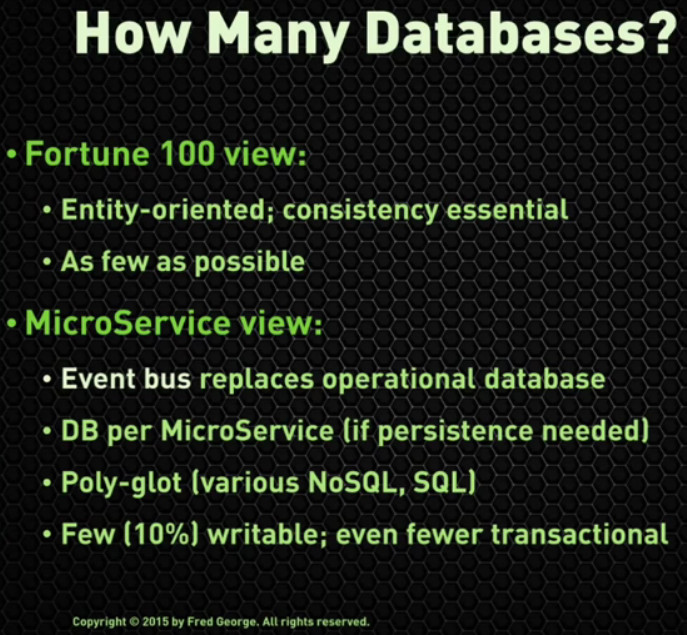 How Many Databases?

• Fortune 100 view:

• Entity-oriented; consistency essential

• As few as possible

• MicroService view:

• Event bus replaces operational database

• DB per MicroService (if persistence needed)

• Poly-glot (various NoSQL, SQL)

• Few (10%) writable; even fewer transactional

Copyright © 2015 by Fred George. All rights reserved.